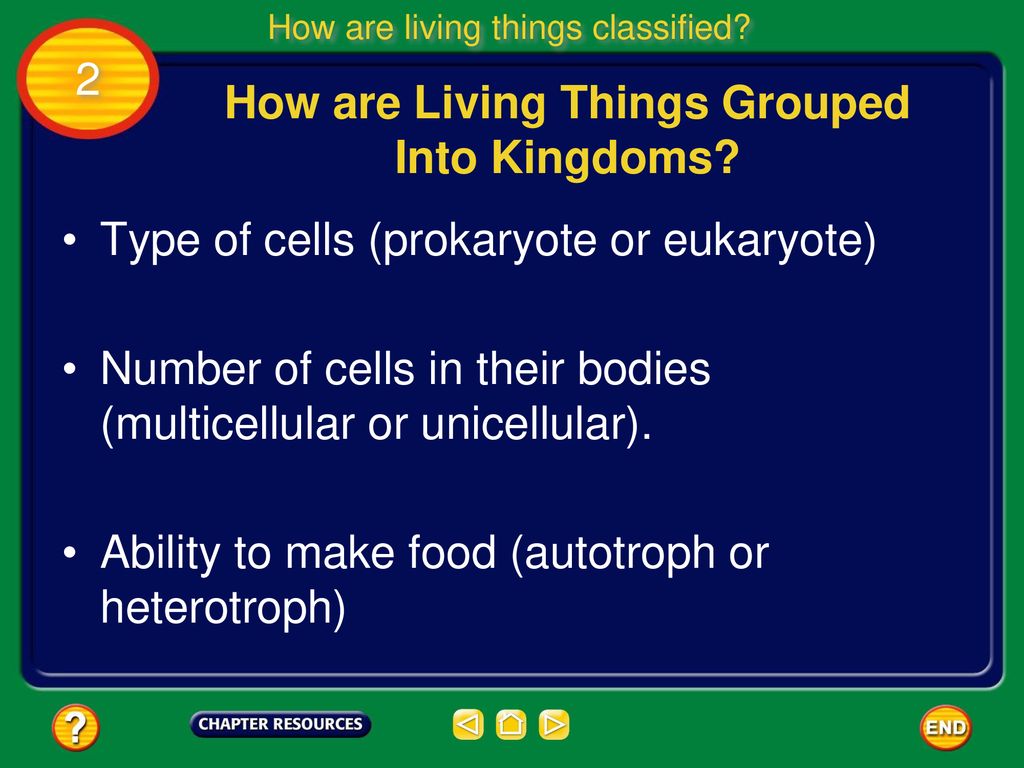 How are living things classified?

2

How are Living Things Grouped Into Kingdoms?

• Type of cells (prokaryote or eukaryote)

• Number of cells in their bodies (multicellular or unicellular).

• Ability to make food (autotroph or heterotroph)

?

CHAPTER RESOURCES

END